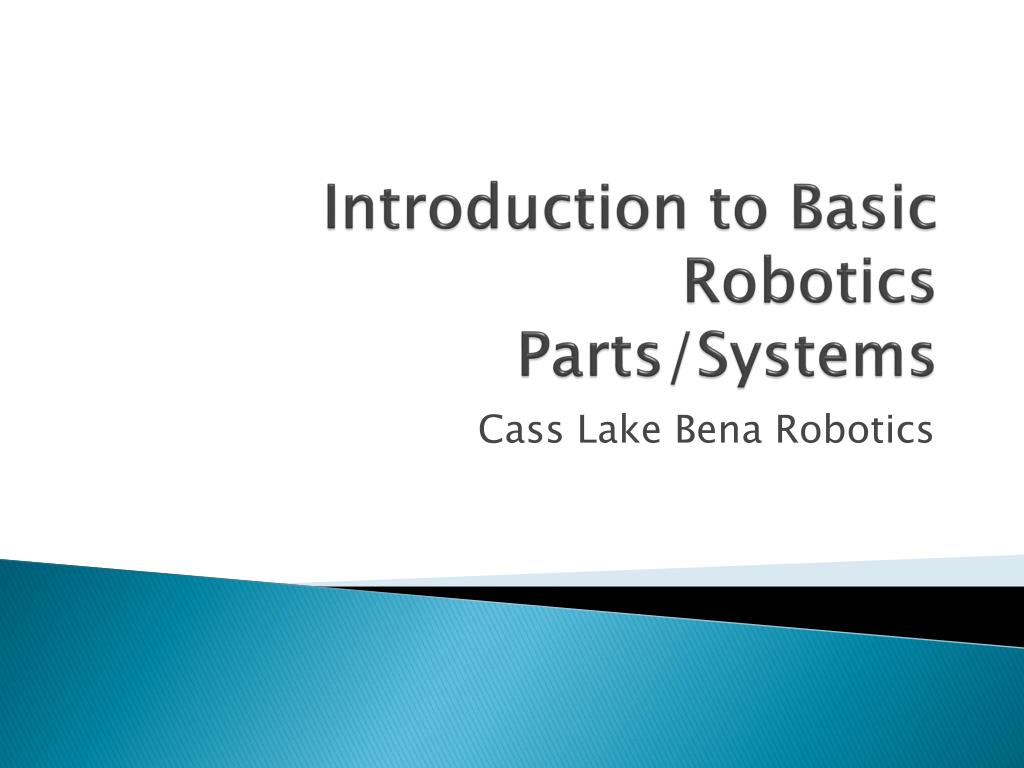 Introduction to Basic Robotics
Parts/Systems

Cass Lake Bena Robotics